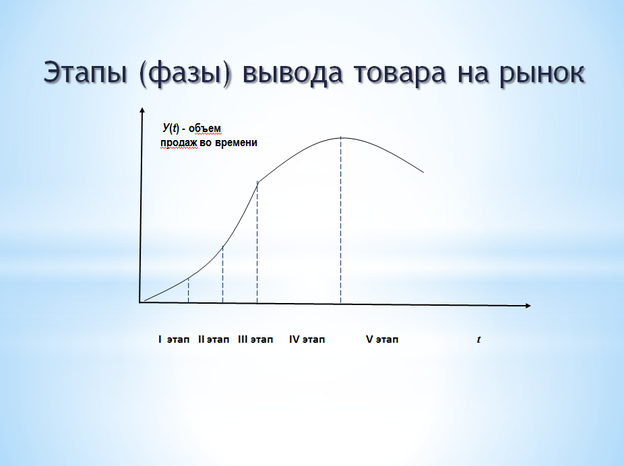 Этапы (фазы) вывода товара на рынок

$У(t)$ - объем продаж во времени

I этап II этап III этап IV этап V этап $t$